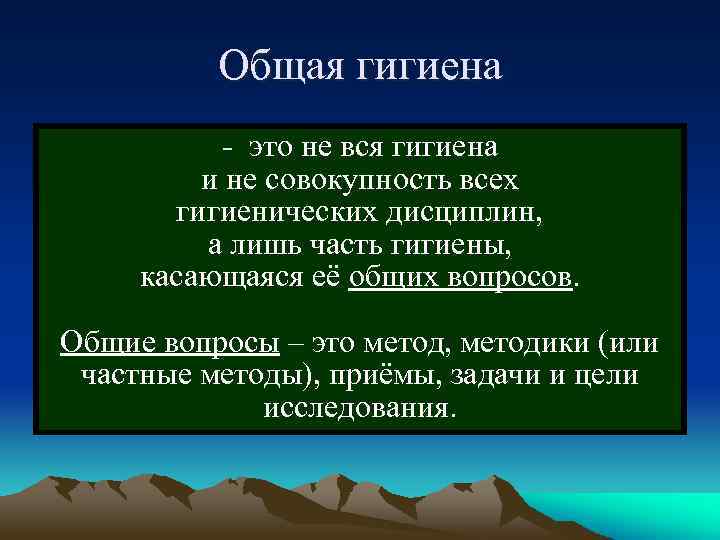 Общая гигиена

- это не вся гигиена и не совокупность всех гигиенических дисциплин, а лишь часть гигиены, касающаяся её общих вопросов.

Общие вопросы – это метод, методики (или частные методы), приёмы, задачи и цели исследования.